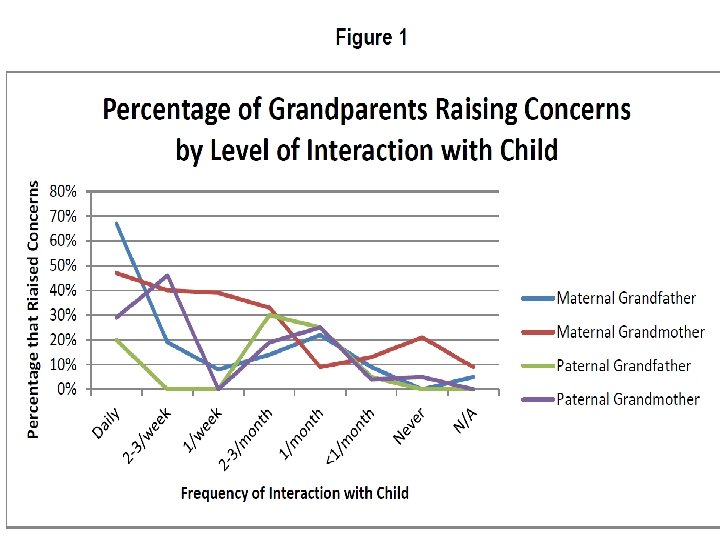 Figure 1

Percentage of Grandparents Raising Concerns by Level of Interaction with Child

Percentage that Riaised Concerns

80%
70%
60%
50%
40%
30%
20%
10%
0%

Daily
2-3/week
1/week
2-3/month
1/month
<1/month
Never
N/A

Frequency of Interaction with Child

Maternal Grandfather
Maternal Grandmother
Paternal Grandfather
Paternal Grandmother